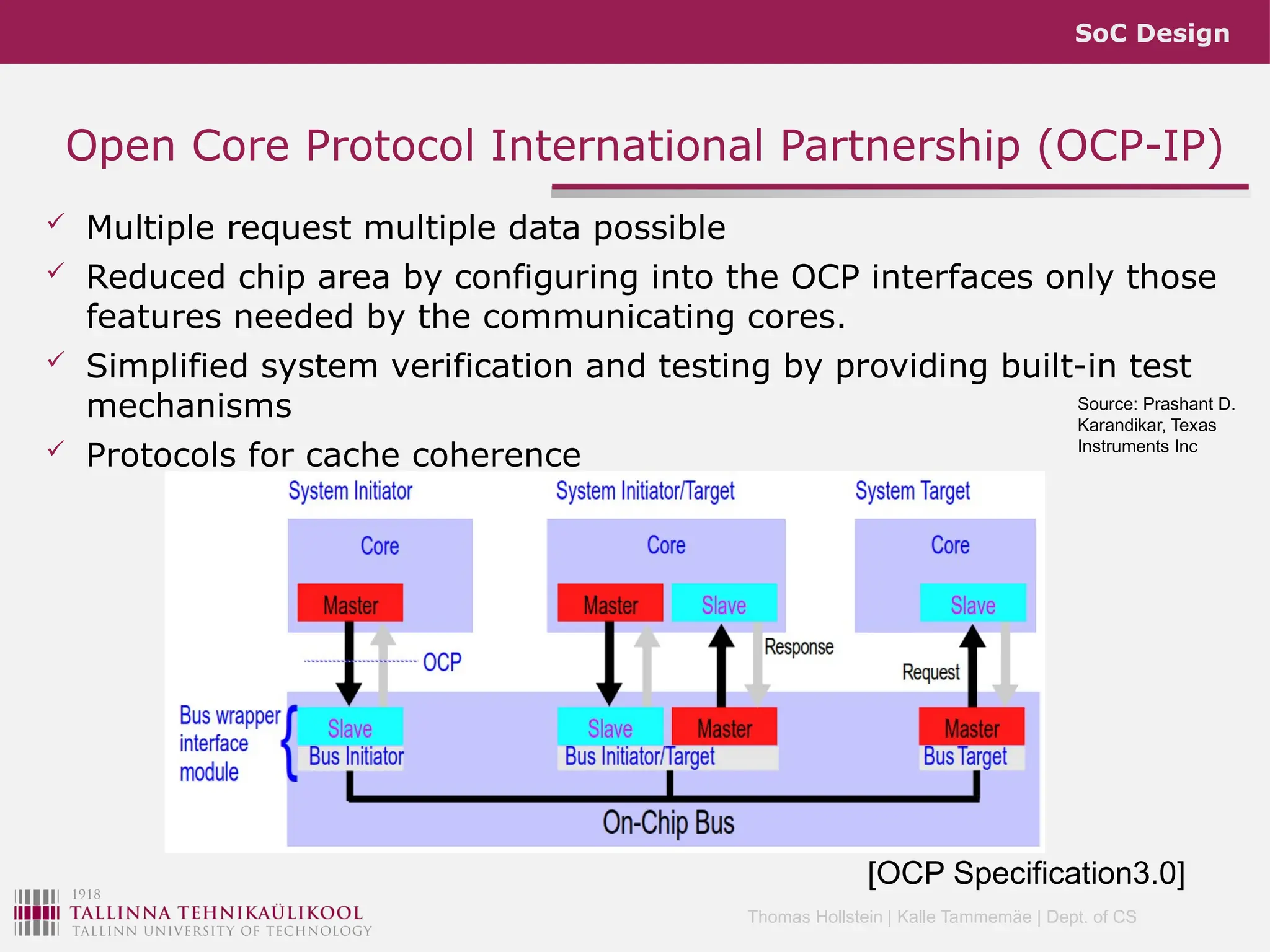 SoC Design

Open Core Protocol International Partnership (OCP-IP)

✓ Multiple request multiple data possible
✓ Reduced chip area by configuring into the OCP interfaces only those features needed by the communicating cores.
✓ Simplified system verification and testing by providing built-in test mechanisms
✓ Protocols for cache coherence

Source: Prashant D. Karandikar, Texas Instruments Inc

System Initiator
System Initiator/Target
System Target
Core
Core
Core
Master
Master
Slave
Slave
OCP
Response
Request
Bus wrapper interface module
Slave
Bus Initiator
Slave
Master
Bus Initiator/Target
Master
Bus Target
On-Chip Bus

[OCP Specification3.0]

1918
TALLINNA TEHNIKAÜLIKOOL
TALLINN UNIVERSITY OF TECHNOLOGY

Thomas Hollstein | Kalle Tammemäe | Dept. of CS